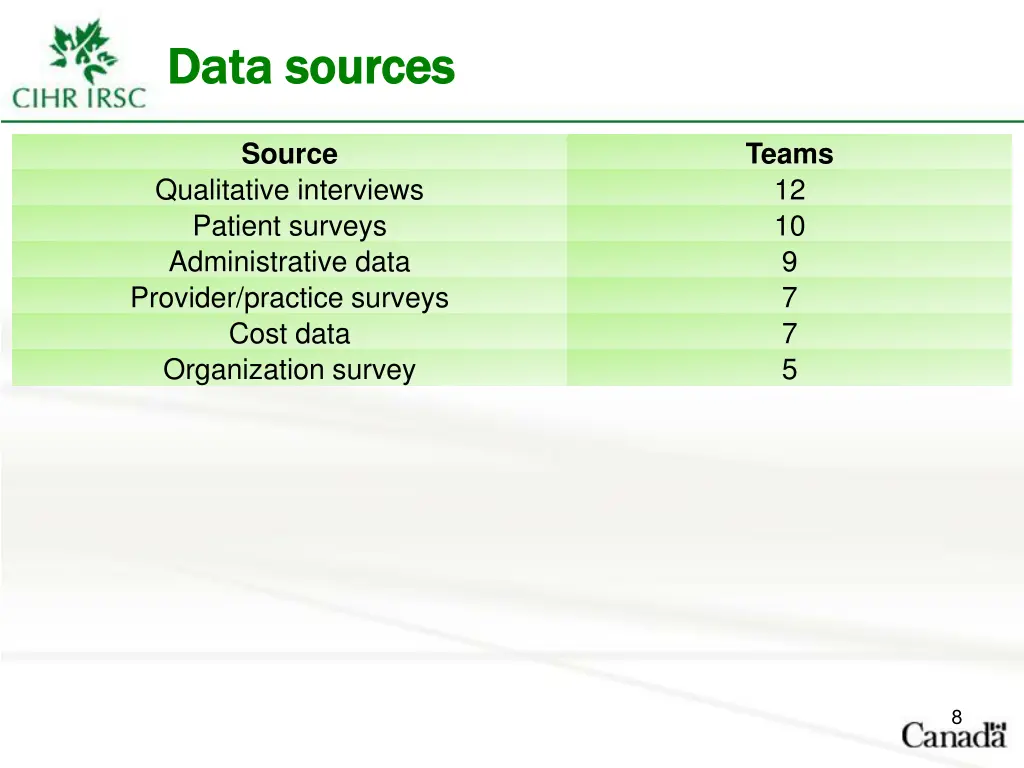 CIHR IRSC

Data sources

| Source | Teams |
|---|---|
| Qualitative interviews | 12 |
| Patient surveys | 10 |
| Administrative data | 9 |
| Provider/practice surveys | 7 |
| Cost data | 7 |
| Organization survey | 5 |

8

Canada